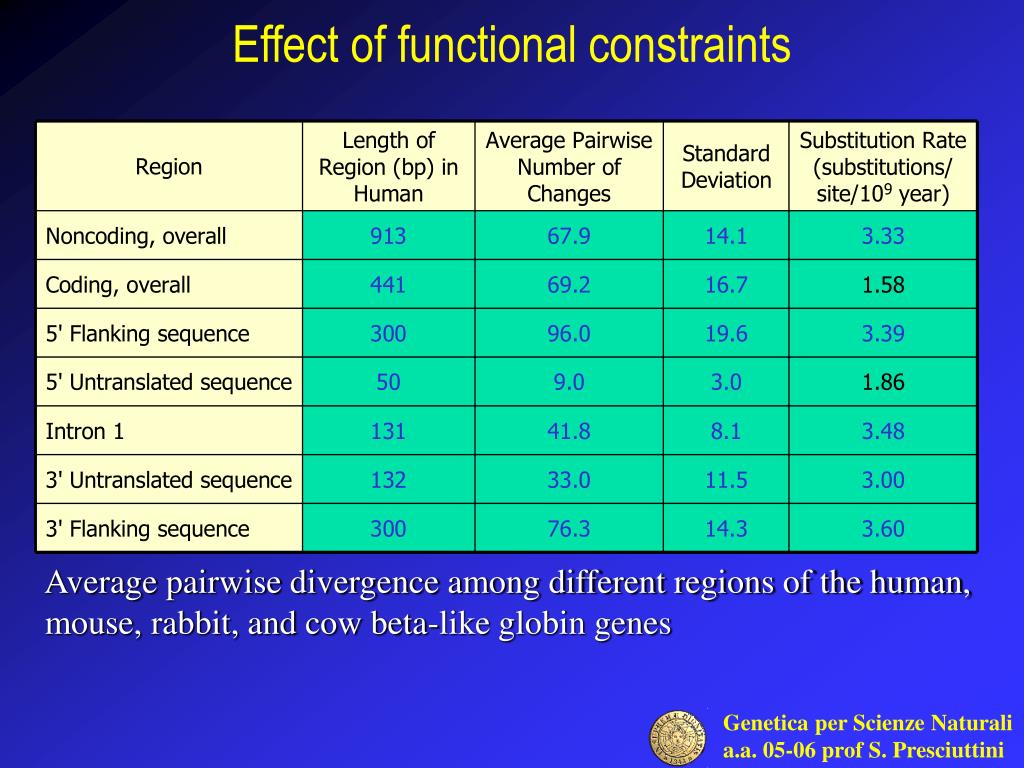 Effect of functional constraints

| Region | Length of Region (bp) in Human | Average Pairwise Number of Changes | Standard Deviation | Substitution Rate (substitutions/ site/$10^9$ year) |
|---|---|---|---|---|
| Noncoding, overall | 913 | 67.9 | 14.1 | 3.33 |
| Coding, overall | 441 | 69.2 | 16.7 | 1.58 |
| 5' Flanking sequence | 300 | 96.0 | 19.6 | 3.39 |
| 5' Untranslated sequence | 50 | 9.0 | 3.0 | 1.86 |
| Intron 1 | 131 | 41.8 | 8.1 | 3.48 |
| 3' Untranslated sequence | 132 | 33.0 | 11.5 | 3.00 |
| 3' Flanking sequence | 300 | 76.3 | 14.3 | 3.60 |

Average pairwise divergence among different regions of the human, mouse, rabbit, and cow beta-like globin genes

Genetica per Scienze Naturali
a.a. 05-06 prof S. Presciuttini